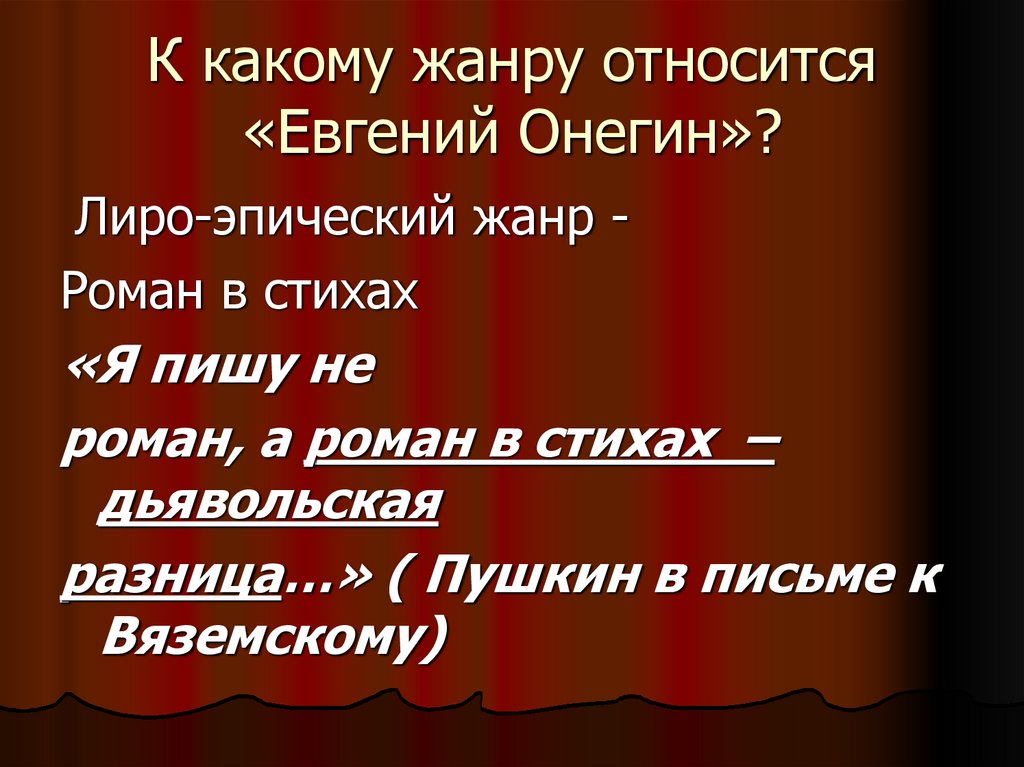 К какому жанру относится «Евгений Онегин»?

Лиро-эпический жанр -

Роман в стихах

«Я пишу не

роман, а роман в стихах – дьявольская

разница…» ( Пушкин в письме к Вяземскому)